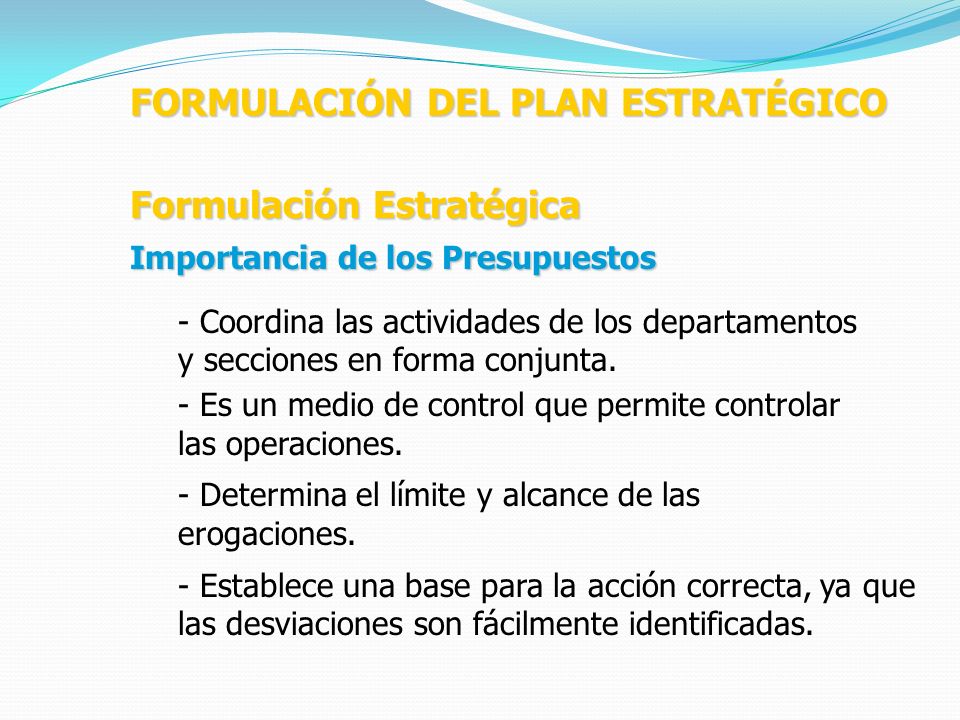 FORMULACIÓN DEL PLAN ESTRATÉGICO

Formulación Estratégica

Importancia de los Presupuestos

- Coordina las actividades de los departamentos y secciones en forma conjunta.

- Es un medio de control que permite controlar las operaciones.

- Determina el límite y alcance de las erogaciones.

- Establece una base para la acción correcta, ya que las desviaciones son fácilmente identificadas.